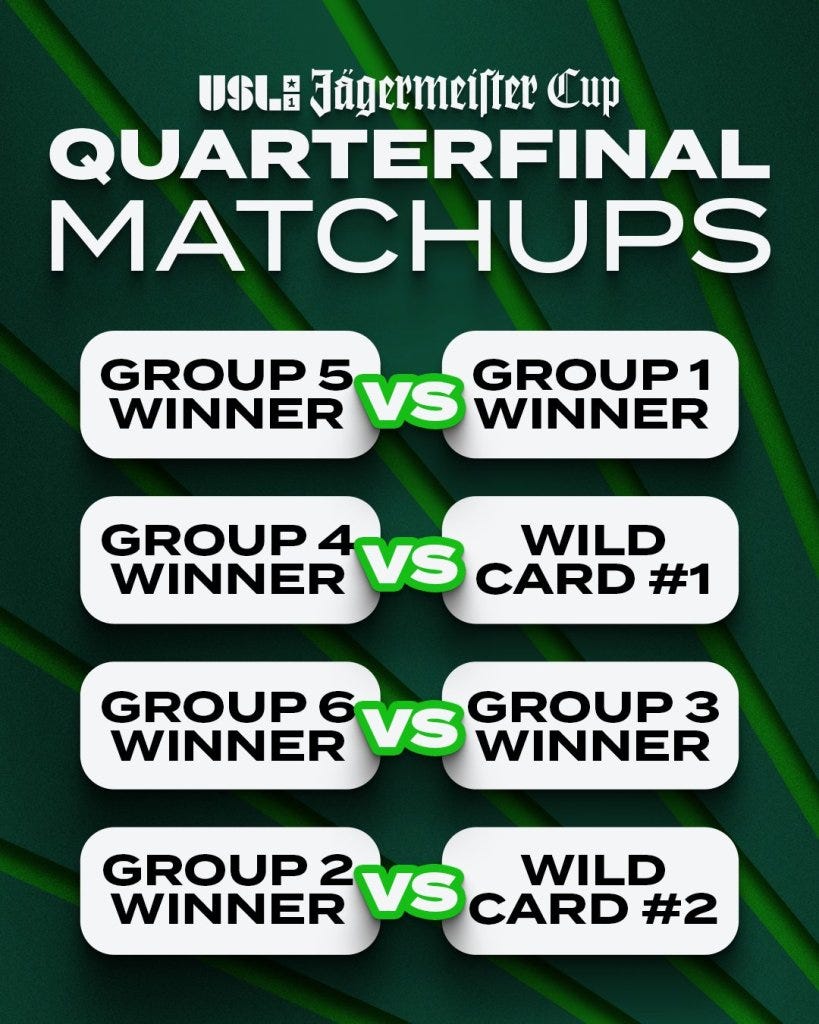 USL Jägermeister Cup
QUARTERFINAL
MATCHUPS

GROUP 5 WINNER VS GROUP 1 WINNER

GROUP 4 WINNER VS WILD CARD #1

GROUP 6 WINNER VS GROUP 3 WINNER

GROUP 2 WINNER VS WILD CARD #2